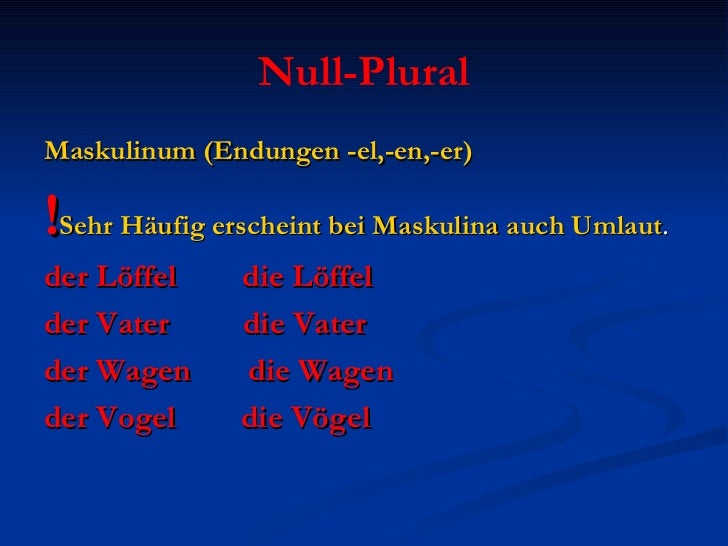 Null-Plural

Maskulinum (Endungen -el,-en,-er)

!Sehr Häufig erscheint bei Maskulina auch Umlaut.

der Löffel die Löffel

der Vater die Vater

der Wagen die Wagen

der Vogel die Vögel